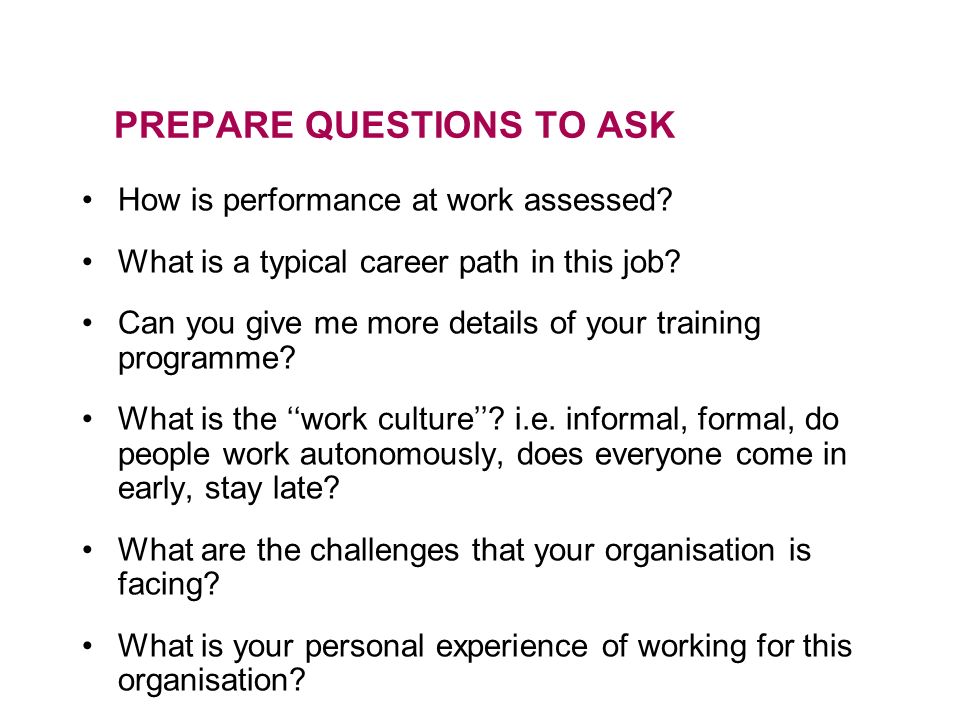 PREPARE QUESTIONS TO ASK

• How is performance at work assessed?

• What is a typical career path in this job?

• Can you give me more details of your training programme?

• What is the ‘‘work culture’’? i.e. informal, formal, do people work autonomously, does everyone come in early, stay late?

• What are the challenges that your organisation is facing?

• What is your personal experience of working for this organisation?